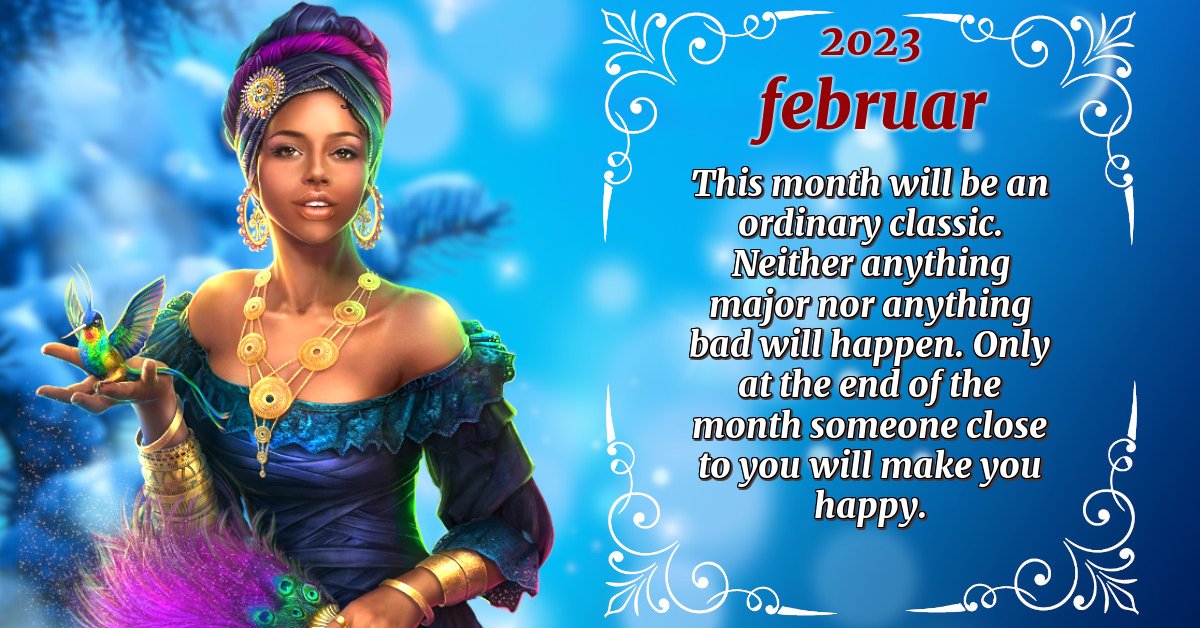 2023
februar

This month will be an ordinary classic. Neither anything major nor anything bad will happen. Only at the end of the month someone close to you will make you happy.